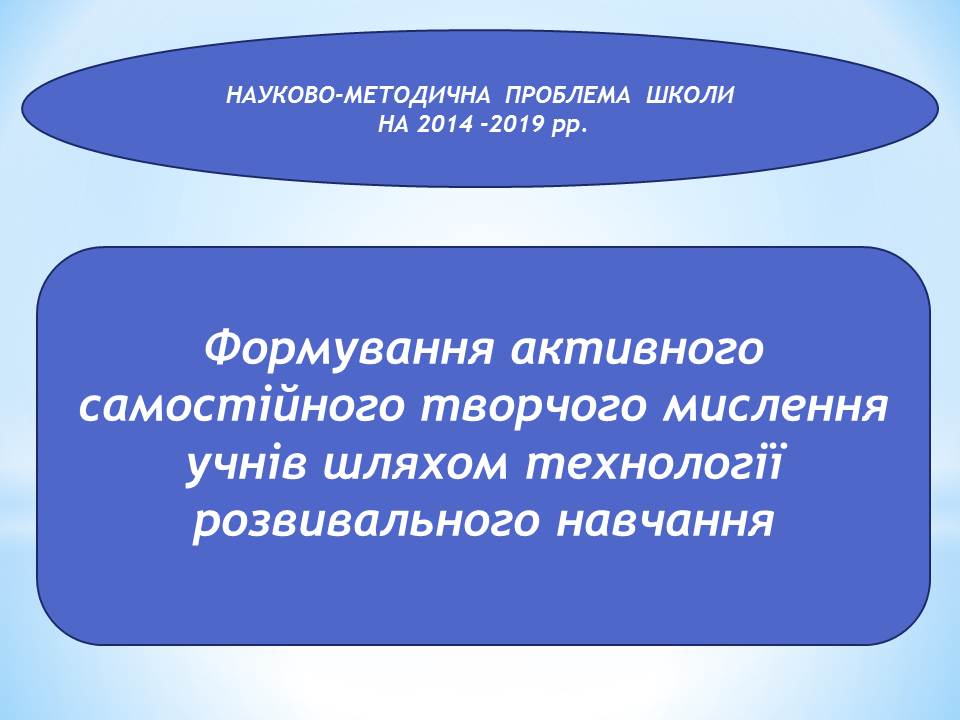 НАУКОВО-МЕТОДИЧНА ПРОБЛЕМА ШКОЛИ
НА 2014 -2019 рр.

Формування активного самостійного творчого мислення учнів шляхом технології розвивального навчання